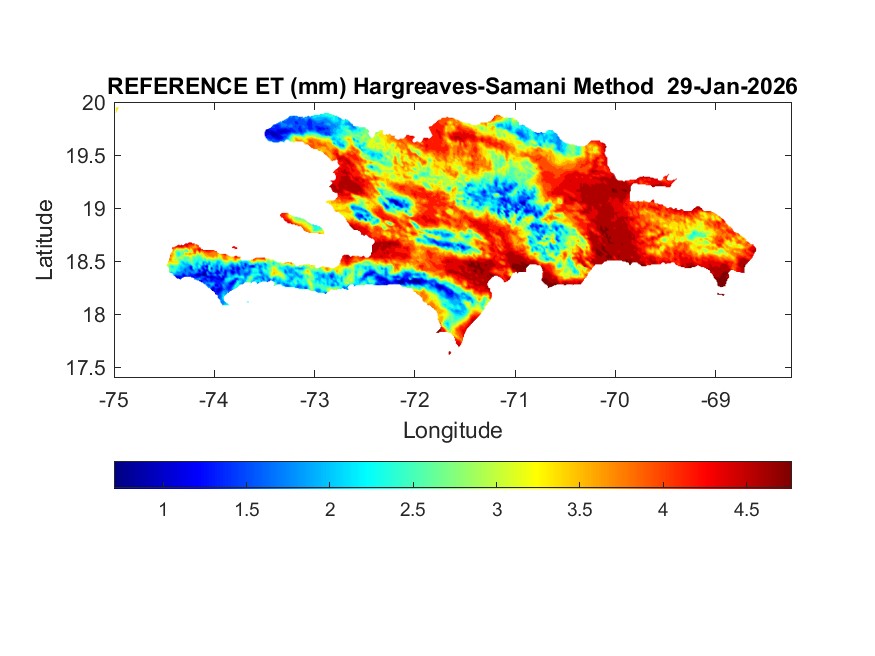 REFERENCE ET (mm) Hargreaves-Samani Method 29-Jan-2026

20
19.5
19
18.5
18
17.5

Latitude

-75 -74 -73 -72 -71 -70 -69

Longitude

1 1.5 2 2.5 3 3.5 4 4.5